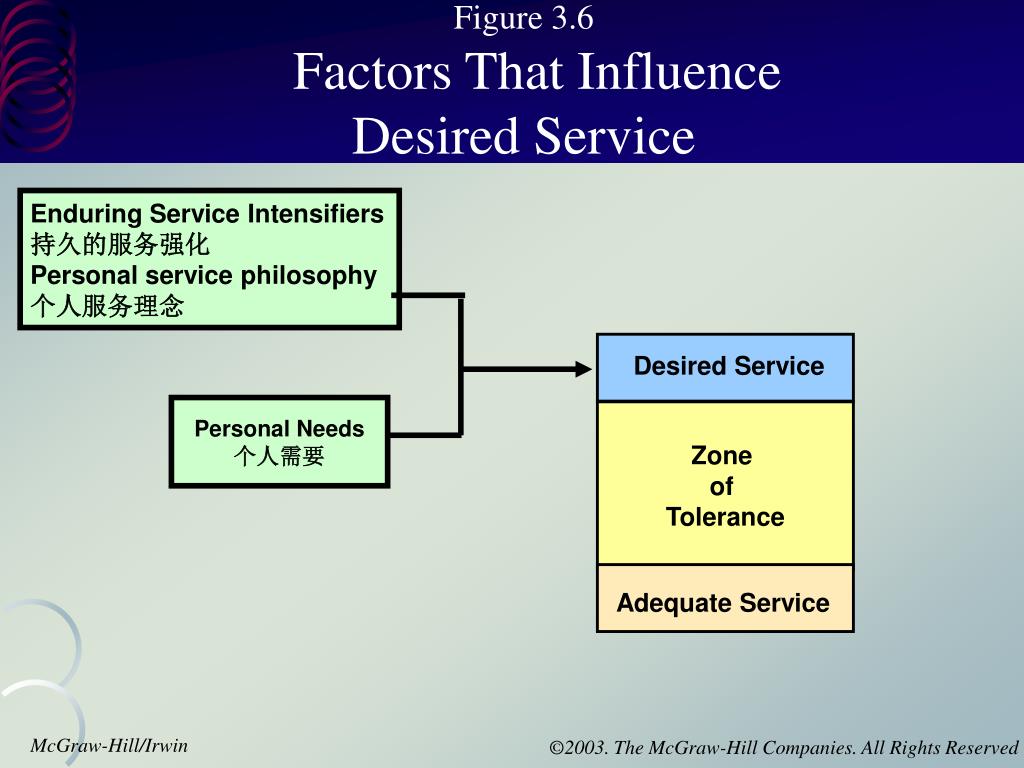 Figure 3.6

Factors That Influence Desired Service

Enduring Service Intensifiers
持久的服务强化
Personal service philosophy
个人服务理念

Personal Needs
个人需要

Desired Service

Zone of Tolerance

Adequate Service

McGraw-Hill/Irwin

©2003. The McGraw-Hill Companies. All Rights Reserved